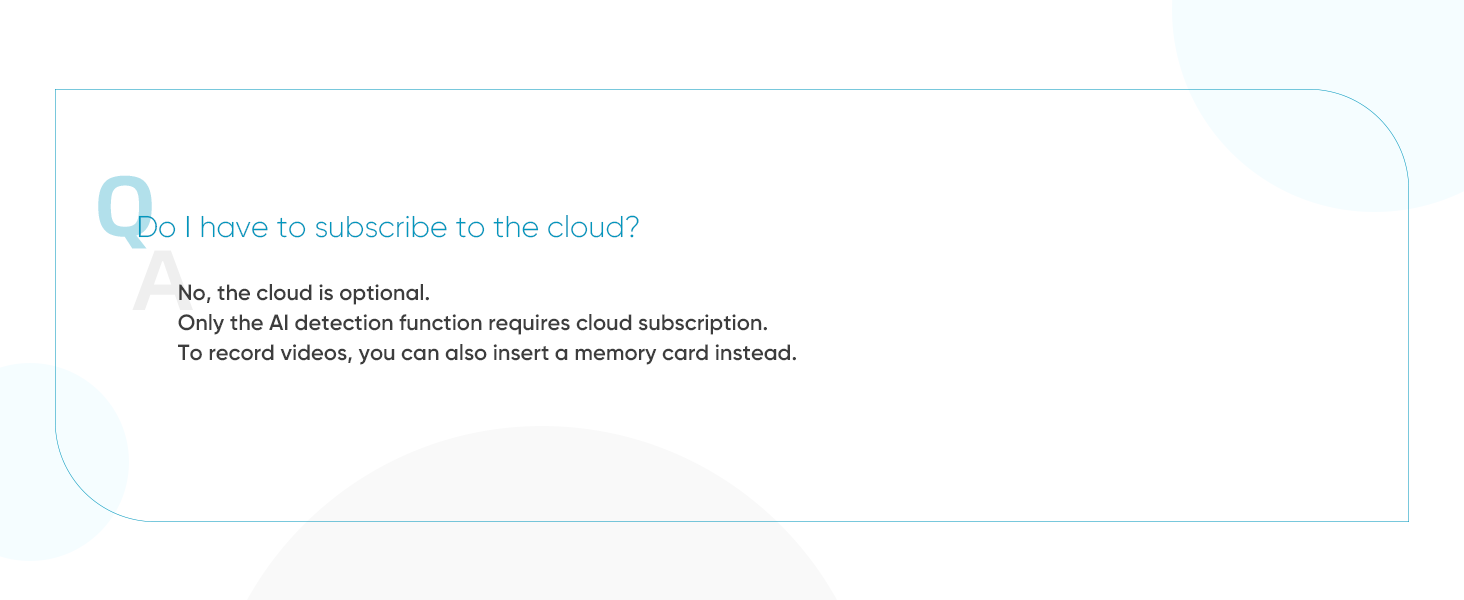 Q
Do I have to subscribe to the cloud?

A
No, the cloud is optional.
Only the AI detection function requires cloud subscription.
To record videos, you can also insert a memory card instead.